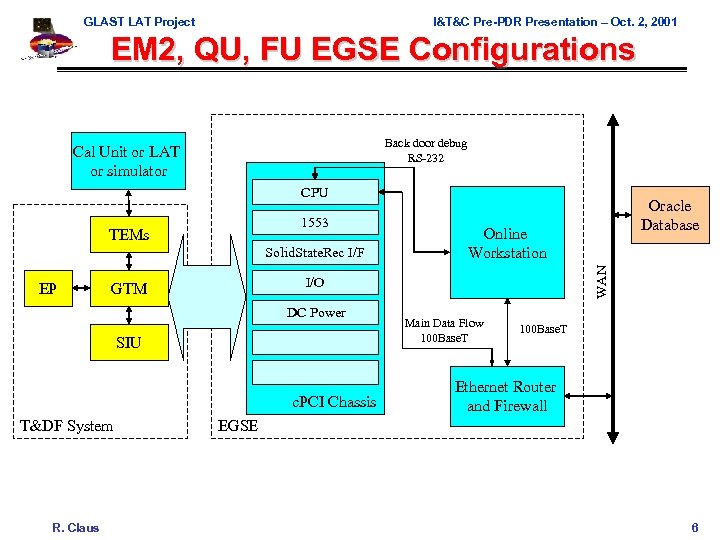 GLAST LAT Project

I&T&C Pre-PDR Presentation – Oct. 2, 2001

EM2, QU, FU EGSE Configurations

Cal Unit or LAT or simulator

TEMs

EP

GTM

SIU

T&DF System

Back door debug RS-232

CPU

1553

SolidStateRec I/F

I/O

DC Power

cPCI Chassis

EGSE

Online Workstation

Main Data Flow 100BaseT

100BaseT

Ethernet Router and Firewall

WAN

Oracle Database

R. Claus

6